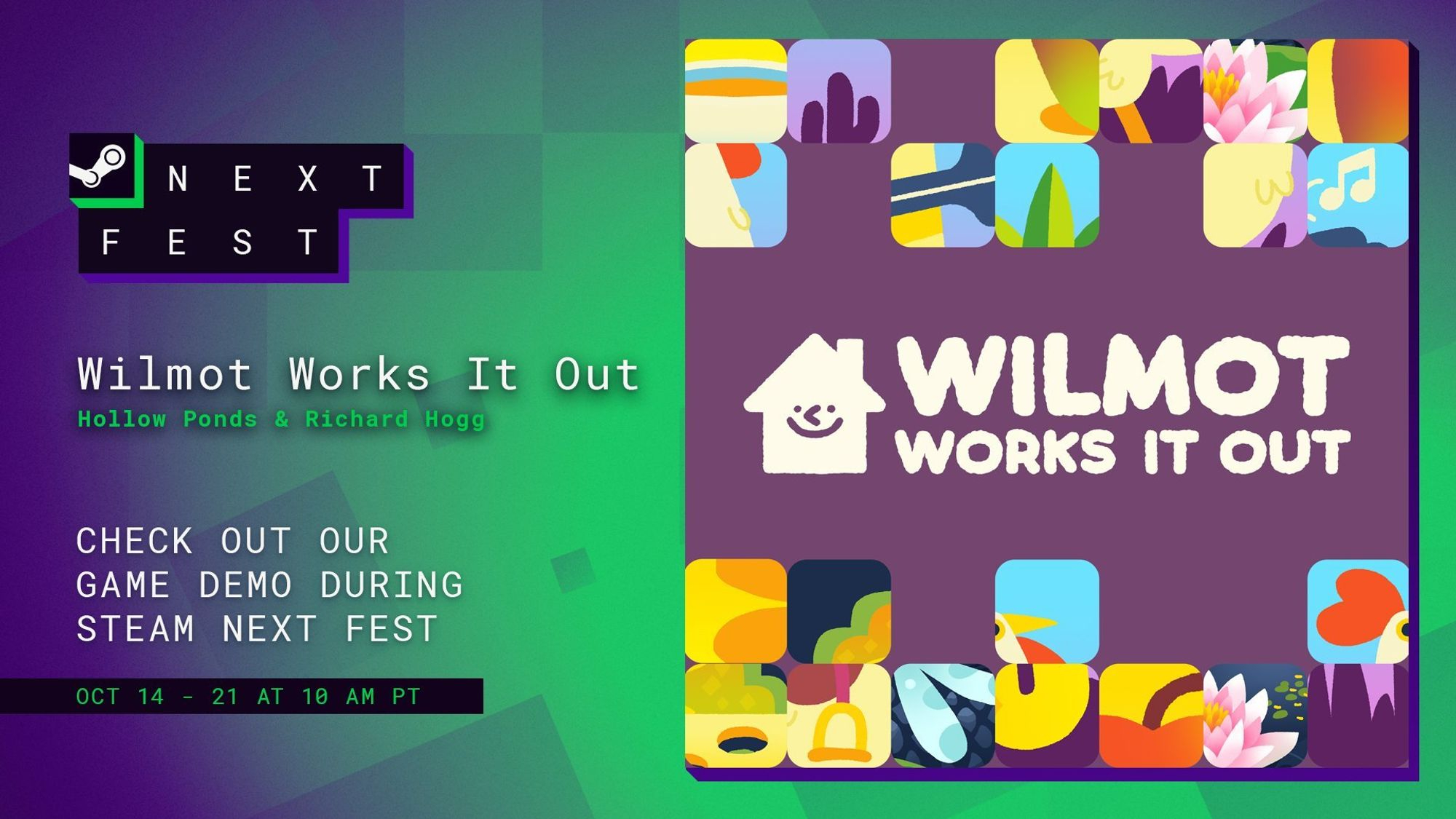 NEXT FEST

Wilmot Works It Out
Hollow Ponds & Richard Hogg

CHECK OUT OUR GAME DEMO DURING STEAM NEXT FEST

OCT 14 - 21 AT 10 AM PT

WILMOT WORKS IT OUT